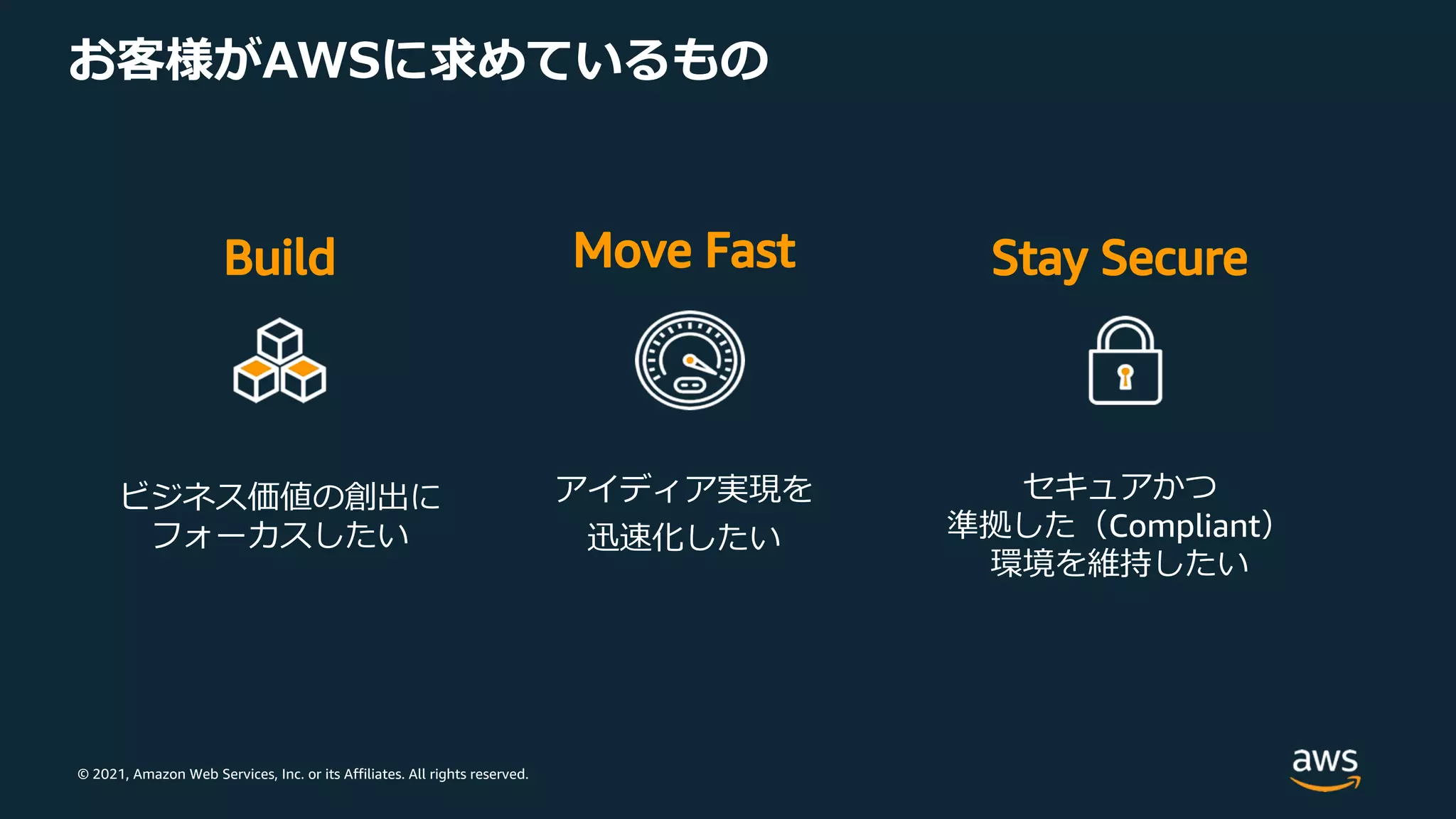 お客様がAWSに求めているもの

Build

ビジネス価値の創出にフォーカスしたい

Move Fast

アイディア実現を迅速化したい

Stay Secure

セキュアかつ準拠した（Compliant）環境を維持したい

© 2021, Amazon Web Services, Inc. or its Affiliates. All rights reserved.

aws